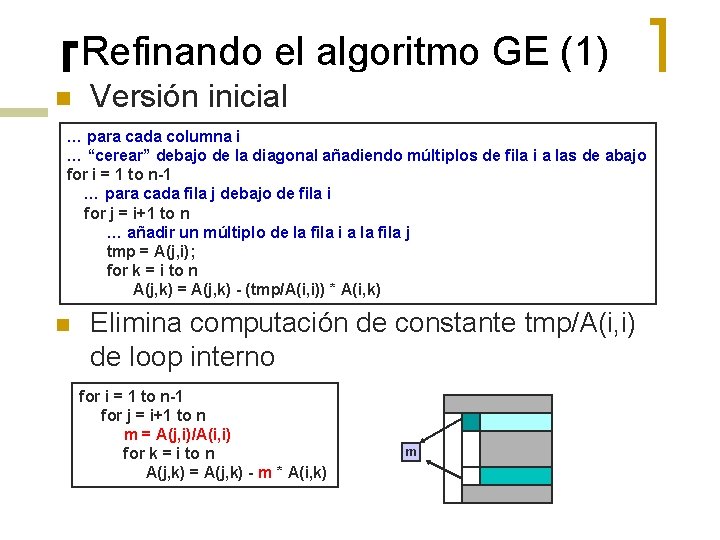 Refinando el algoritmo GE (1)

Versión inicial

... para cada columna i
... “cerear” debajo de la diagonal añadiendo múltiplos de fila i a las de abajo
for i = 1 to n-1
... para cada fila j debajo de fila i
for j = i+1 to n
... añadir un múltiplo de la fila i a la fila j
tmp = A(j,i);
for k = i to n
A(j,k) = A(j,k) - (tmp/A(i,i)) * A(i,k)

Elimina computación de constante tmp/A(i,i) de loop interno

for i = 1 to n-1
for j = i+1 to n
m = A(j,i)/A(i,i)
for k = i to n
A(j,k) = A(j,k) - m * A(i,k)

m